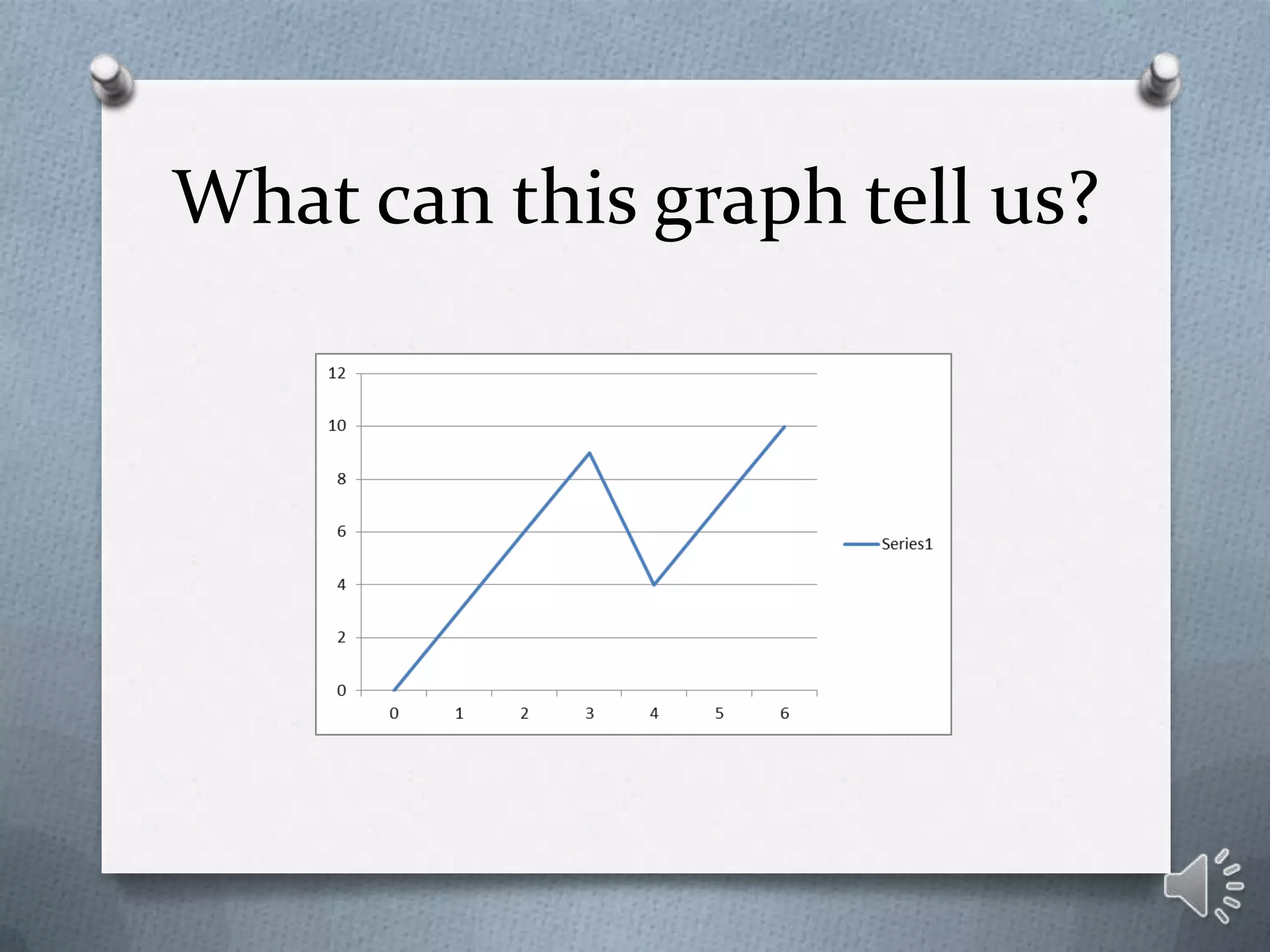 What can this graph tell us?

12
10
8
6
4
2
0

0 1 2 3 4 5 6

Series1